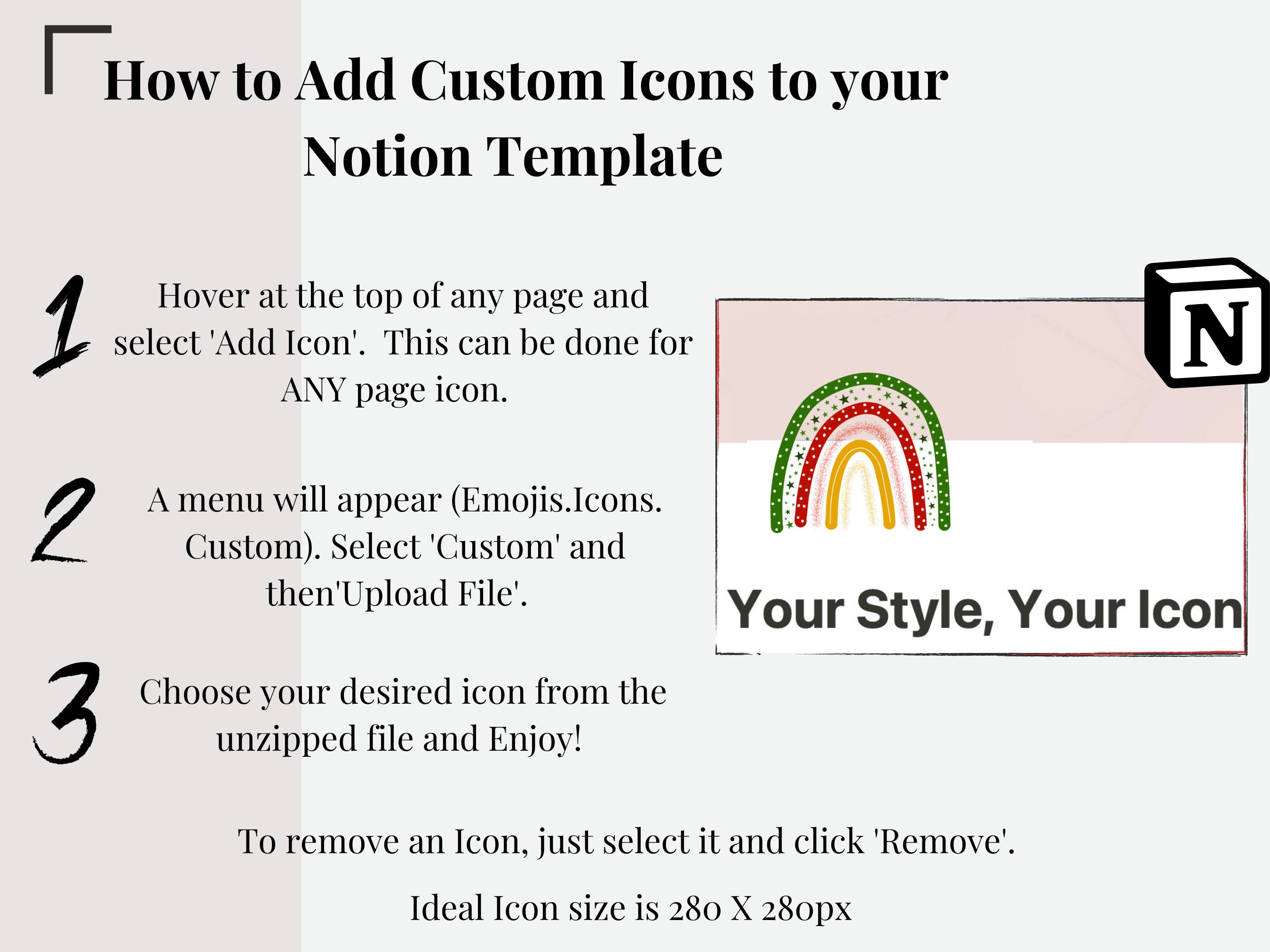 How to Add Custom Icons to your Notion Template

1 Hover at the top of any page and select 'Add Icon'. This can be done for ANY page icon.

2 A menu will appear (Emojis.Icons. Custom). Select 'Custom' and then'Upload File'.

3 Choose your desired icon from the unzipped file and Enjoy!

N

Your Style, Your Icon

To remove an Icon, just select it and click 'Remove'.

Ideal Icon size is 280 X 280px